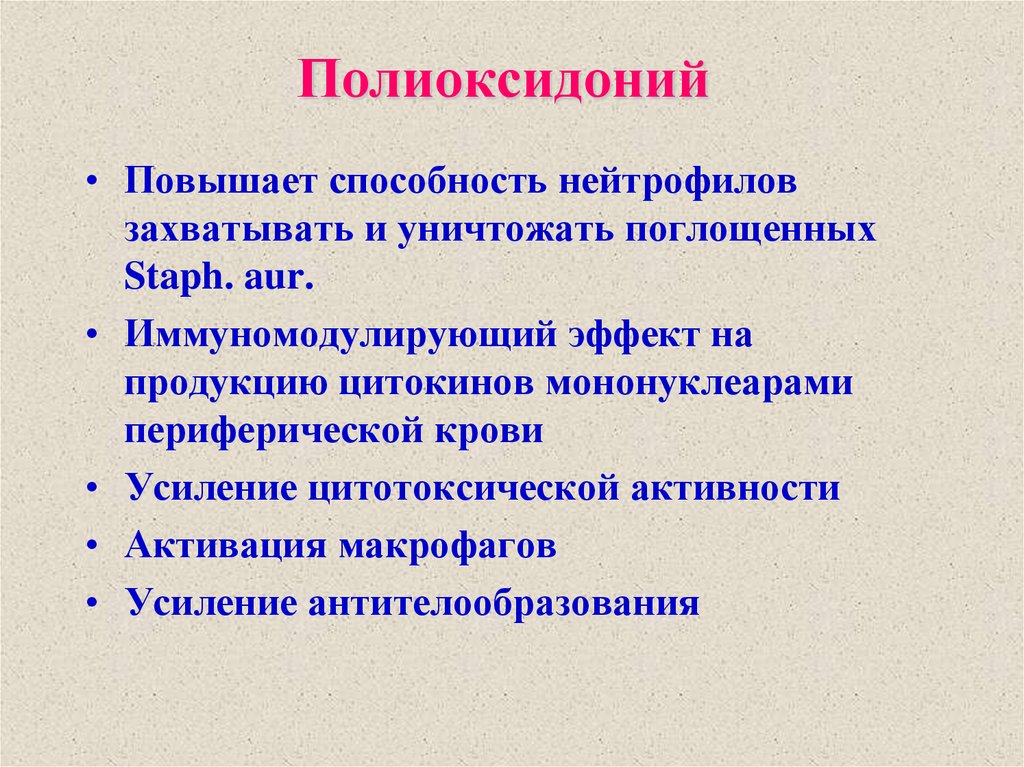 Полиоксидоний

• Повышает способность нейтрофилов захватывать и уничтожать поглощенных Staph. aur.
• Иммуномодулирующий эффект на продукцию цитокинов мононуклеарами периферической крови
• Усиление цитотоксической активности
• Активация макрофагов
• Усиление антителообразования